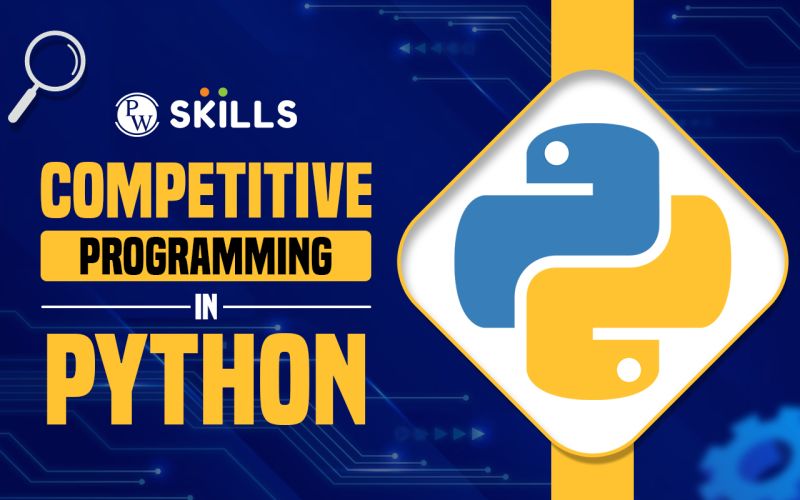 PW SKILLS

COMPETITIVE
PROGRAMMING
IN
PYTHON